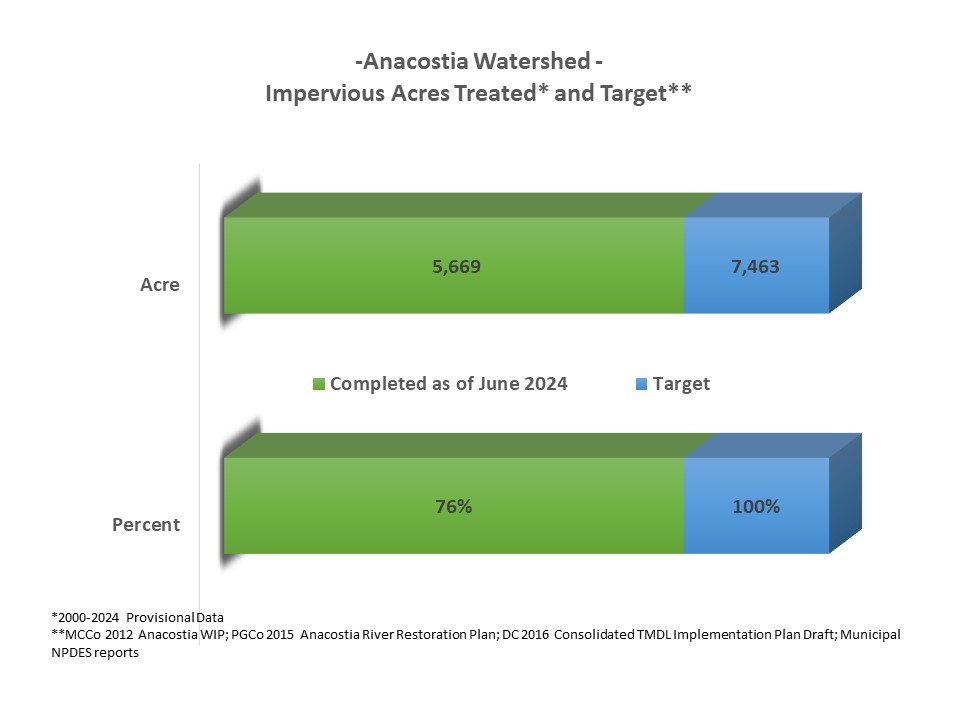 -Anacostia Watershed -
Impervious Acres Treated* and Target**

Acre

5,669

7,463

Completed as of June 2024 Target

Percent

76%

100%

*2000-2024 Provisional Data
**MCCo 2012 Anacostia WIP; PGCo 2015 Anacostia River Restoration Plan; DC 2016 Consolidated TMDL Implementation Plan Draft; Municipal NPDES reports